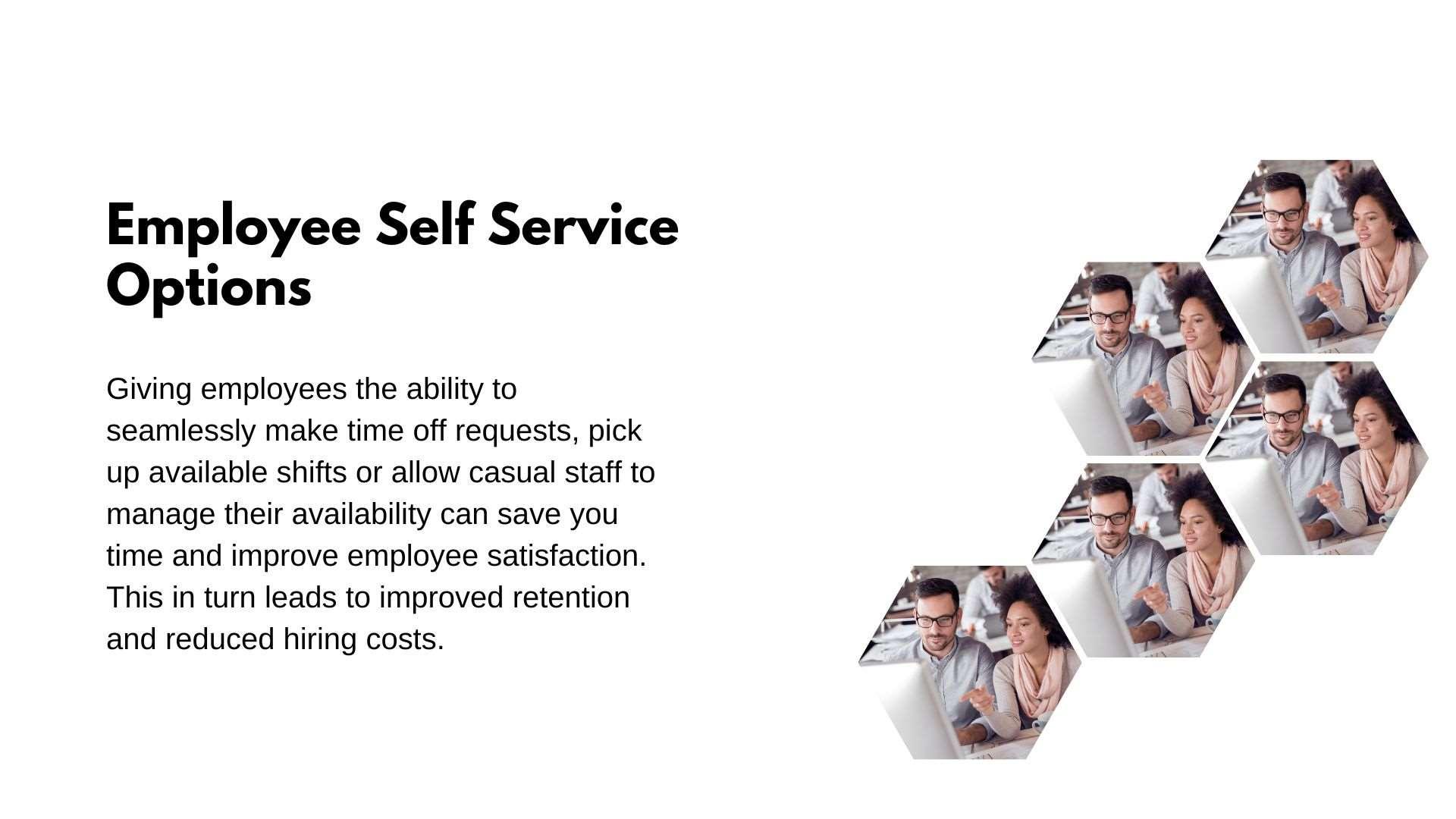 Employee Self Service Options

Giving employees the ability to seamlessly make time off requests, pick up available shifts or allow casual staff to manage their availability can save you time and improve employee satisfaction. This in turn leads to improved retention and reduced hiring costs.